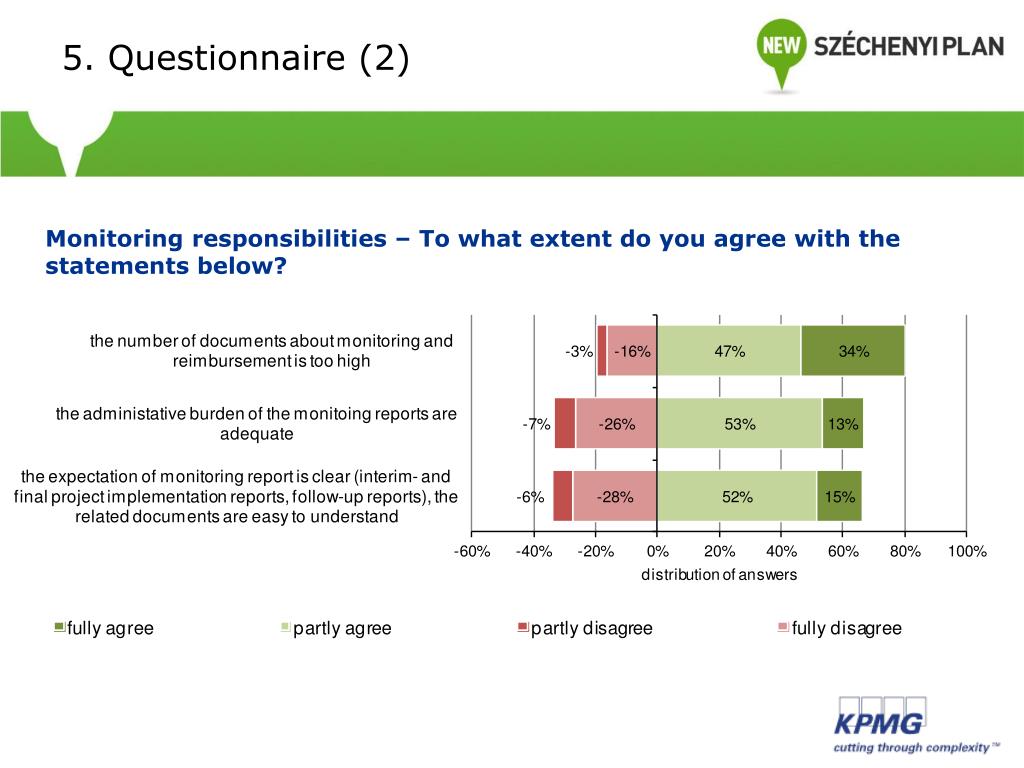 5. Questionnaire (2)

NEW SZÉCHENYI PLAN

Monitoring responsibilities – To what extent do you agree with the statements below?

the number of documents about monitoring and reimbursement is too high

-3% -16% 47% 34%

the administative burden of the monitoing reports are adequate

-7% -26% 53% 13%

the expectation of monitoring report is clear (interim- and final project implementation reports, follow-up reports), the related documents are easy to understand

-6% -28% 52% 15%

-60% -40% -20% 0% 20% 40% 60% 80% 100%

distribution of answers

fully agree partly agree partly disagree fully disagree

KPMG
cutting through complexity™